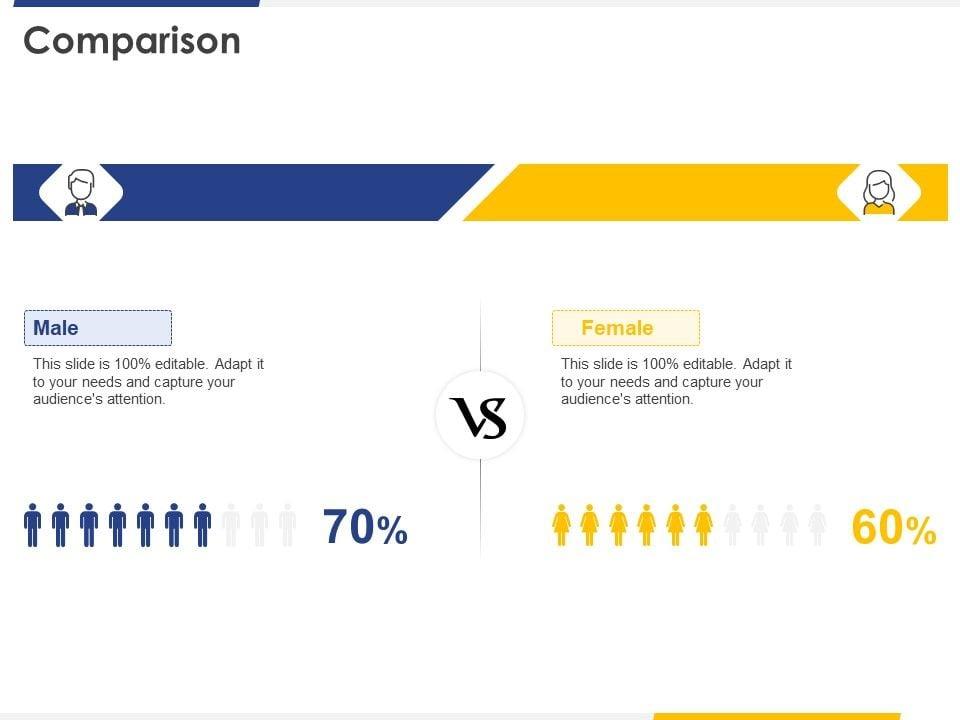 Comparison

Male

This slide is 100% editable. Adapt it to your needs and capture your audience's attention.

70%

VS

Female

This slide is 100% editable. Adapt it to your needs and capture your audience's attention.

60%